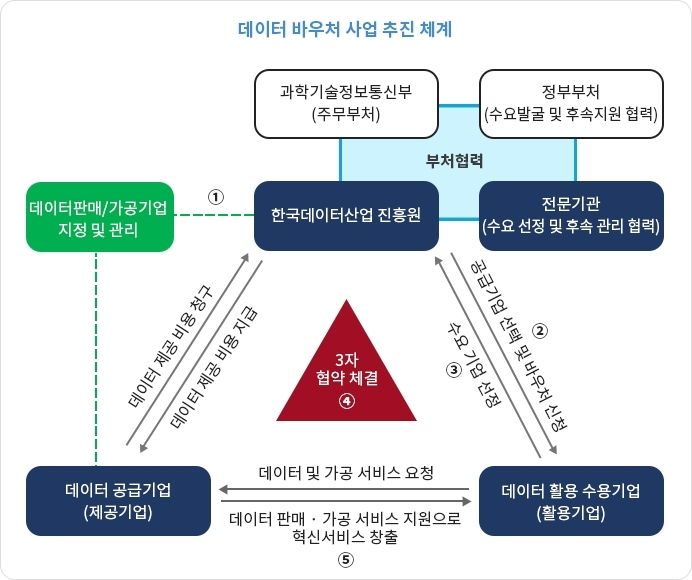 데이터 바우처 사업 추진 체계

과학기술정보통신부
(주무부처)

정부부처
(수요발굴 및 후속지원 협력)

부처협력

데이터판매/가공기업
지정 및 관리

①

한국데이터산업 진흥원

전문기관
(수요 선정 및 후속 관리 협력)

데이터 제공 비용 청구

데이터 제공 비용 지급

3자
협약 체결
④

수요 기업 선정
③

공급기업 선택 및 바우처 신청
②

데이터 공급기업
(제공기업)

데이터 및 가공 서비스 요청

데이터 판매 · 가공 서비스 지원으로
혁신서비스 창출
⑤

데이터 활용 수용기업
(활용기업)